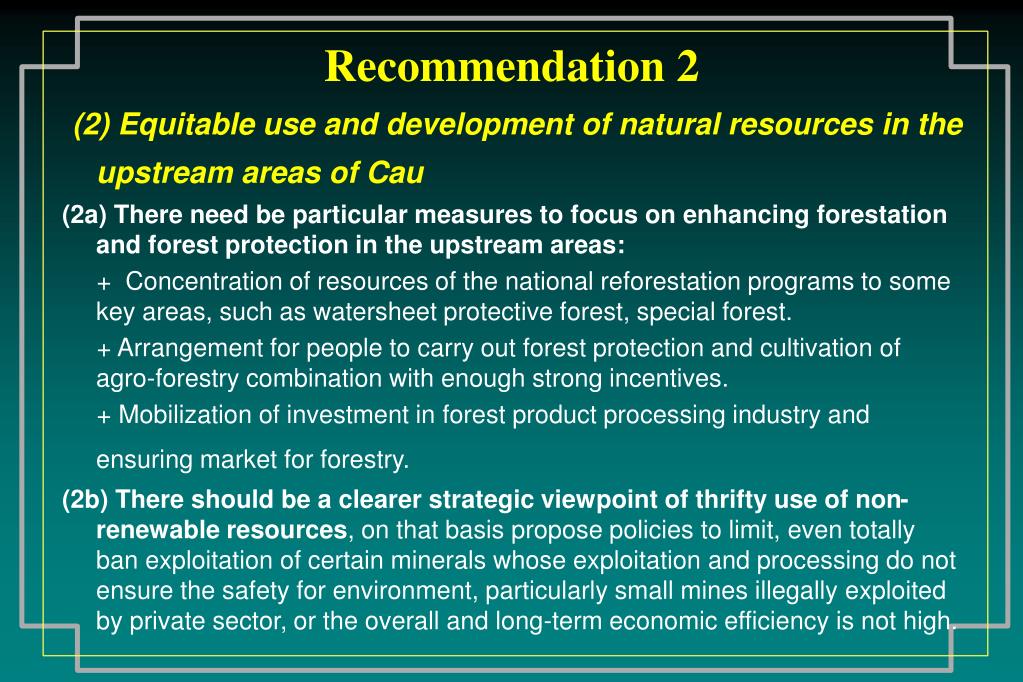 Recommendation 2

(2) Equitable use and development of natural resources in the upstream areas of Cau

(2a) There need be particular measures to focus on enhancing forestation and forest protection in the upstream areas:

+ Concentration of resources of the national reforestation programs to some key areas, such as watersheet protective forest, special forest.

+ Arrangement for people to carry out forest protection and cultivation of agro-forestry combination with enough strong incentives.

+ Mobilization of investment in forest product processing industry and ensuring market for forestry.

(2b) There should be a clearer strategic viewpoint of thrifty use of non-renewable resources, on that basis propose policies to limit, even totally ban exploitation of certain minerals whose exploitation and processing do not ensure the safety for environment, particularly small mines illegally exploited by private sector, or the overall and long-term economic efficiency is not high.